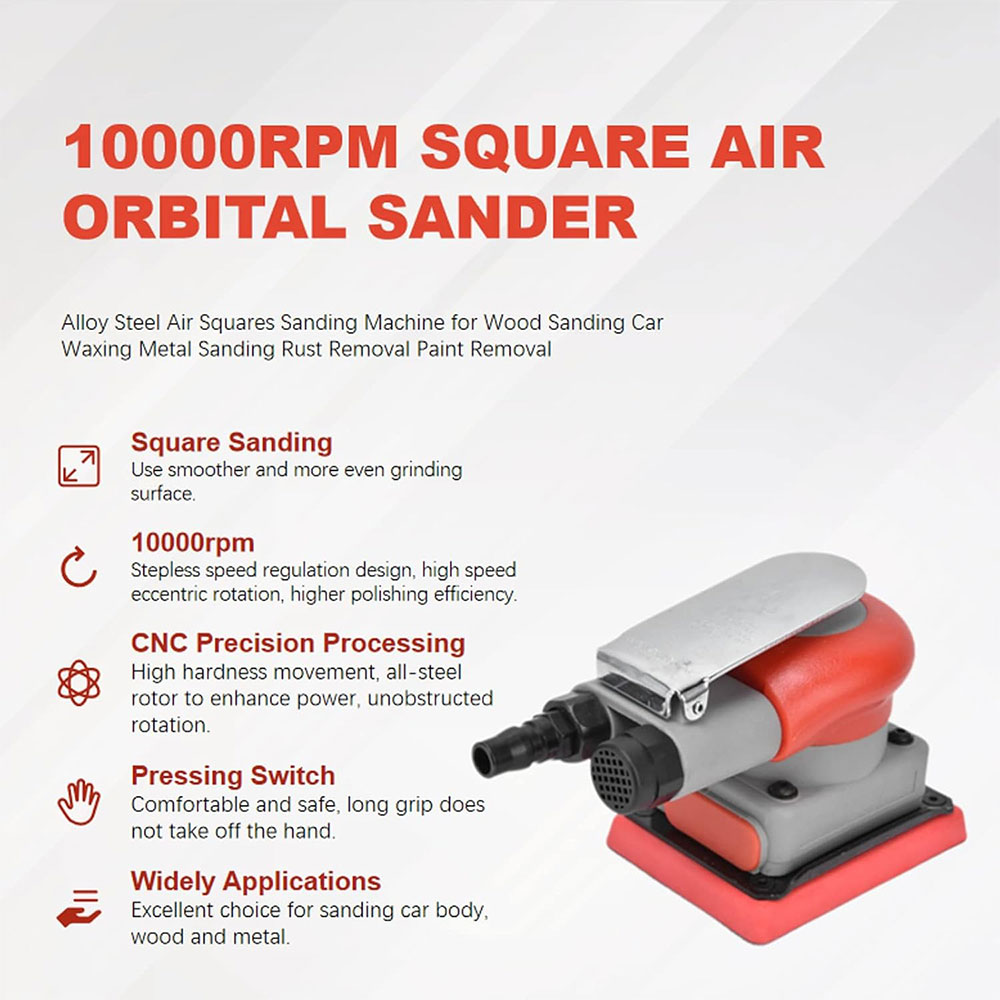 10000RPM SQUARE AIR ORBITAL SANDER

Alloy Steel Air Squares Sanding Machine for Wood Sanding Car Waxing Metal Sanding Rust Removal Paint Removal

Square Sanding
Use smoother and more even grinding surface.

10000rpm
Stepless speed regulation design, high speed eccentric rotation, higher polishing efficiency.

CNC Precision Processing
High hardness movement, all-steel rotor to enhance power, unobstructed rotation.

Pressing Switch
Comfortable and safe, long grip does not take off the hand.

Widely Applications
Excellent choice for sanding car body, wood and metal.